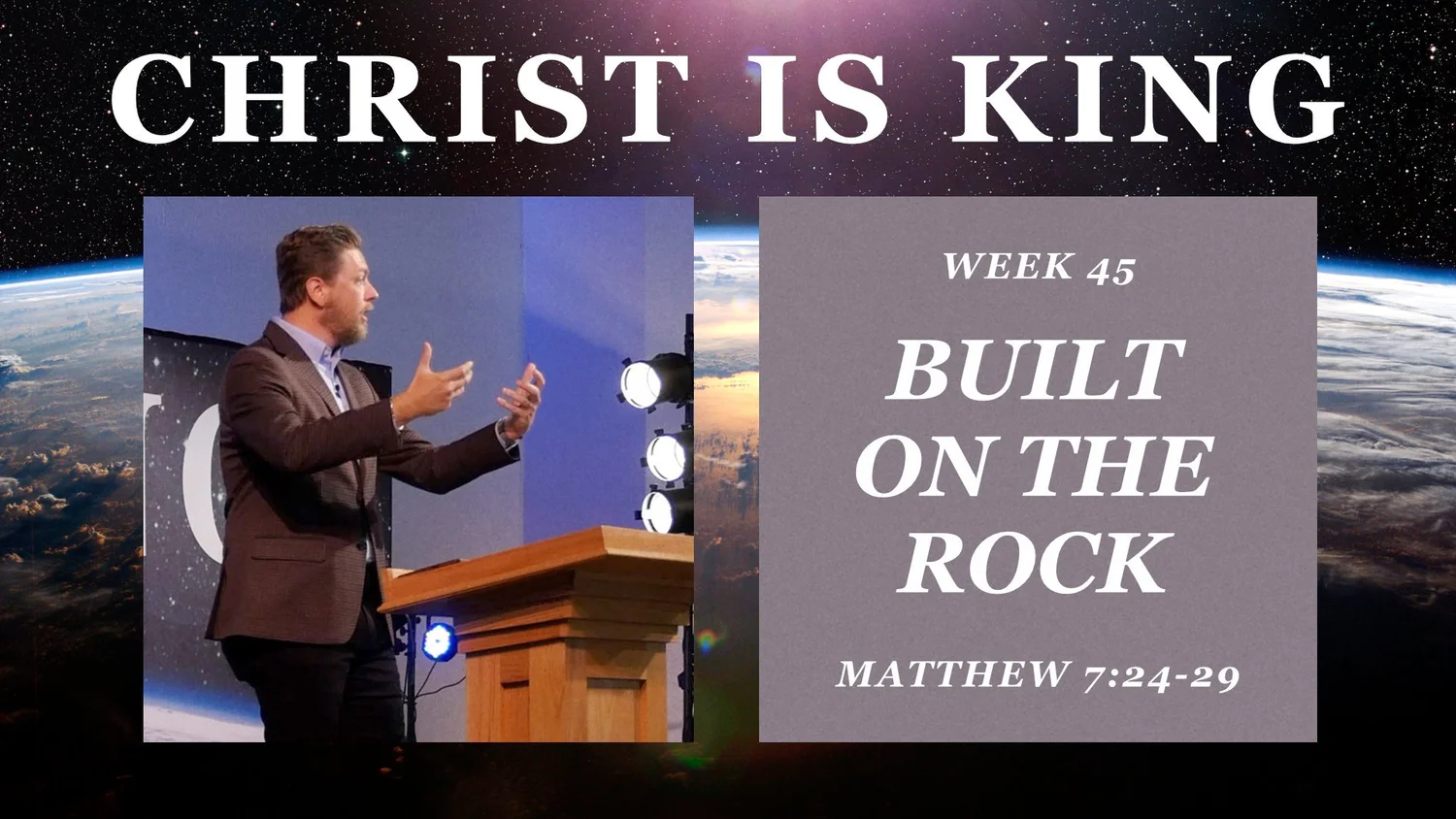 CHRIST IS KING

WEEK 45

BUILT ON THE ROCK

MATTHEW 7:24-29